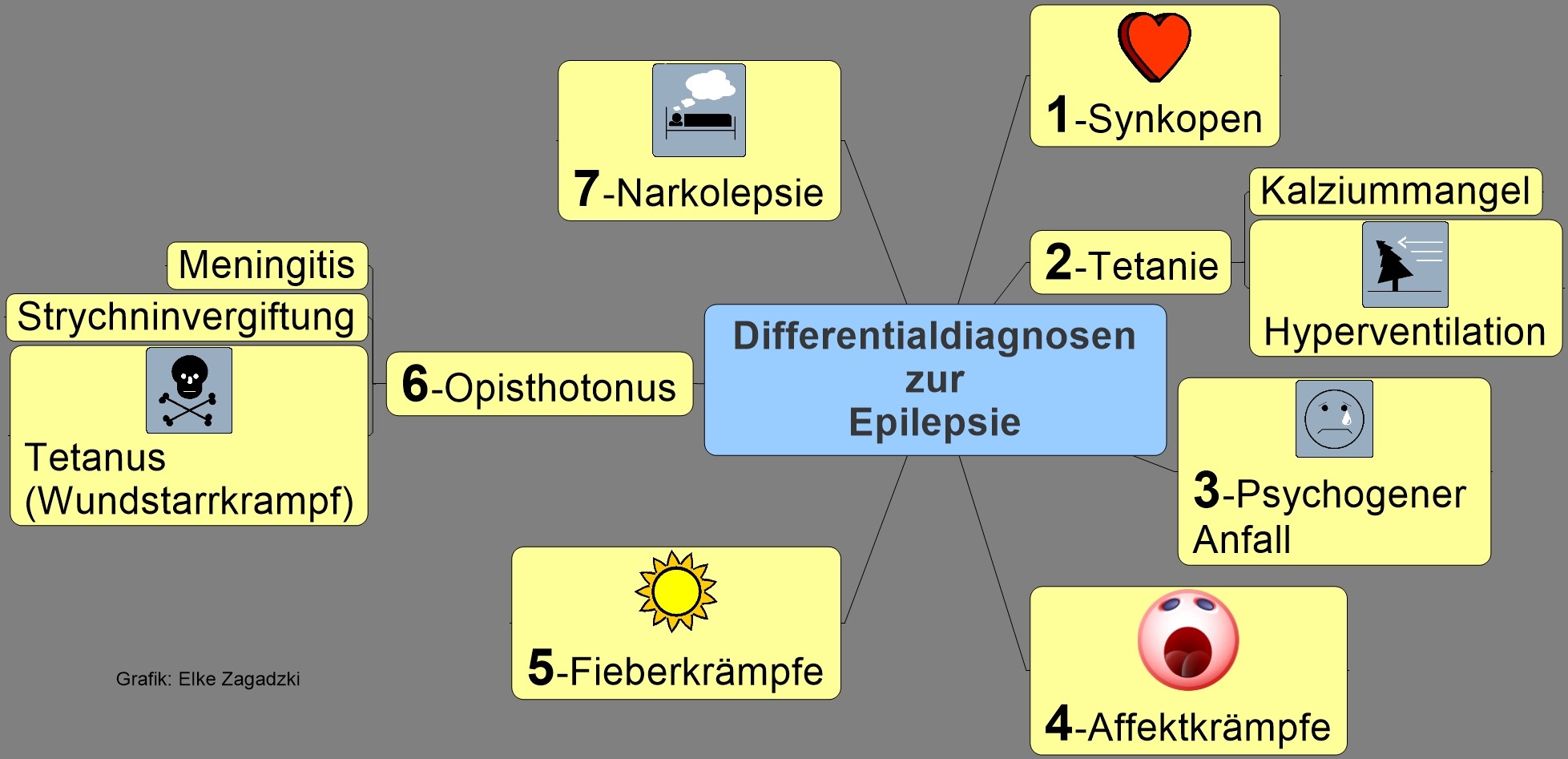 Differentialdiagnosen zur Epilepsie

1-Synkopen

2-Tetanie

Kalziummangel

Hyperventilation

3-Psychogener Anfall

4-Affektkrämpfe

5-Fieberkrämpfe

6-Opisthotonus

Meningitis

Strychninvergiftung

Tetanus (Wundstarrkrampf)

7-Narkolepsie

Grafik: Elke Zagadzki